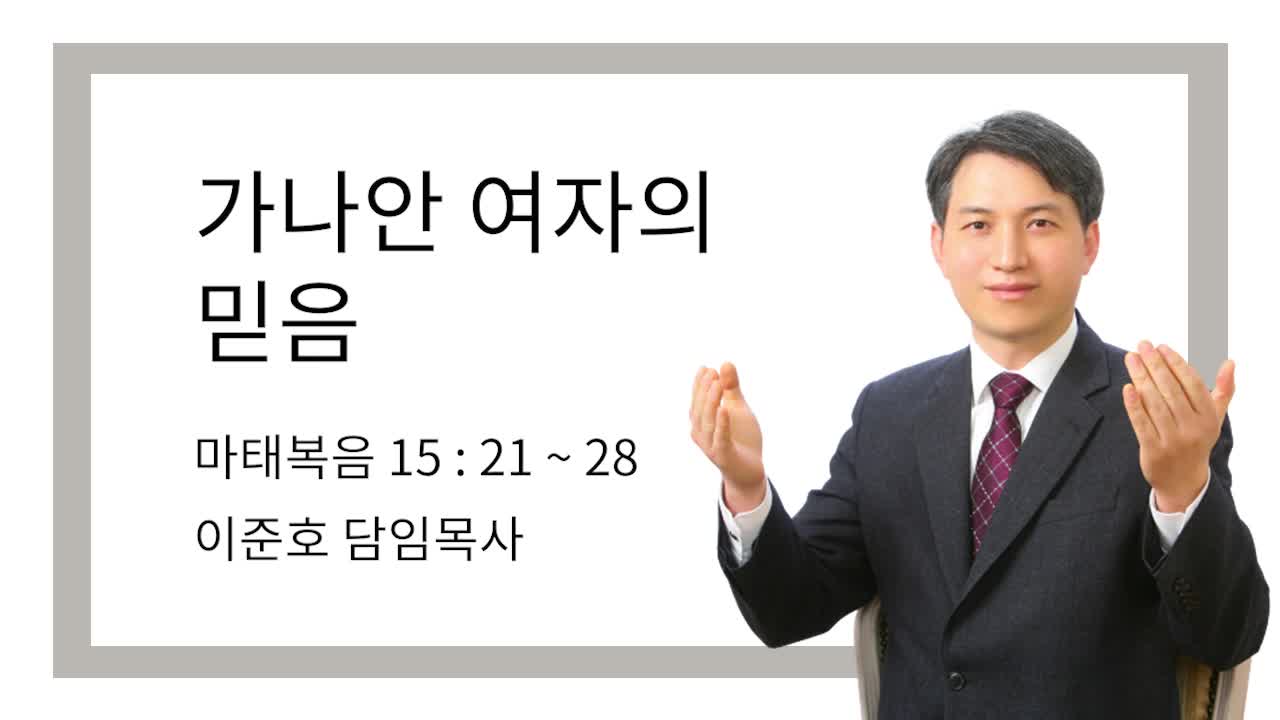 가나안 여자의
믿음

마태복음 15 : 21 ~ 28

이준호 담임목사